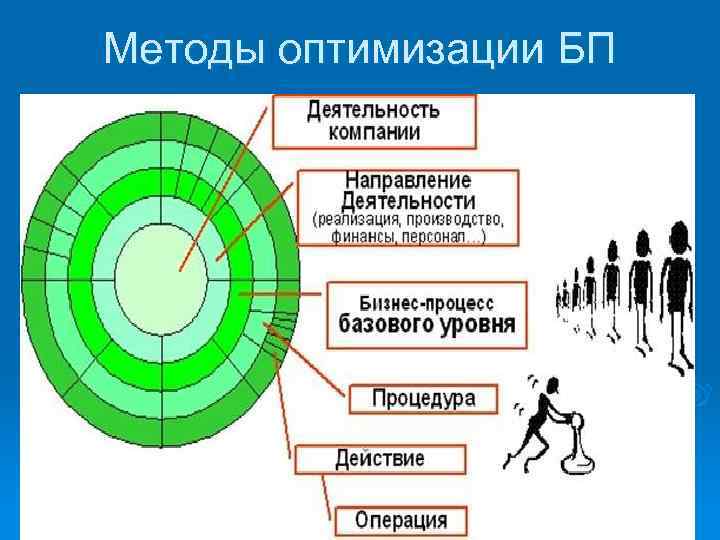 Методы оптимизации БП

Деятельность компании

Направление Деятельности (реализация, производство, финансы, персонал…)

Бизнес-процесс базового уровня

Процедура

Действие

Операция